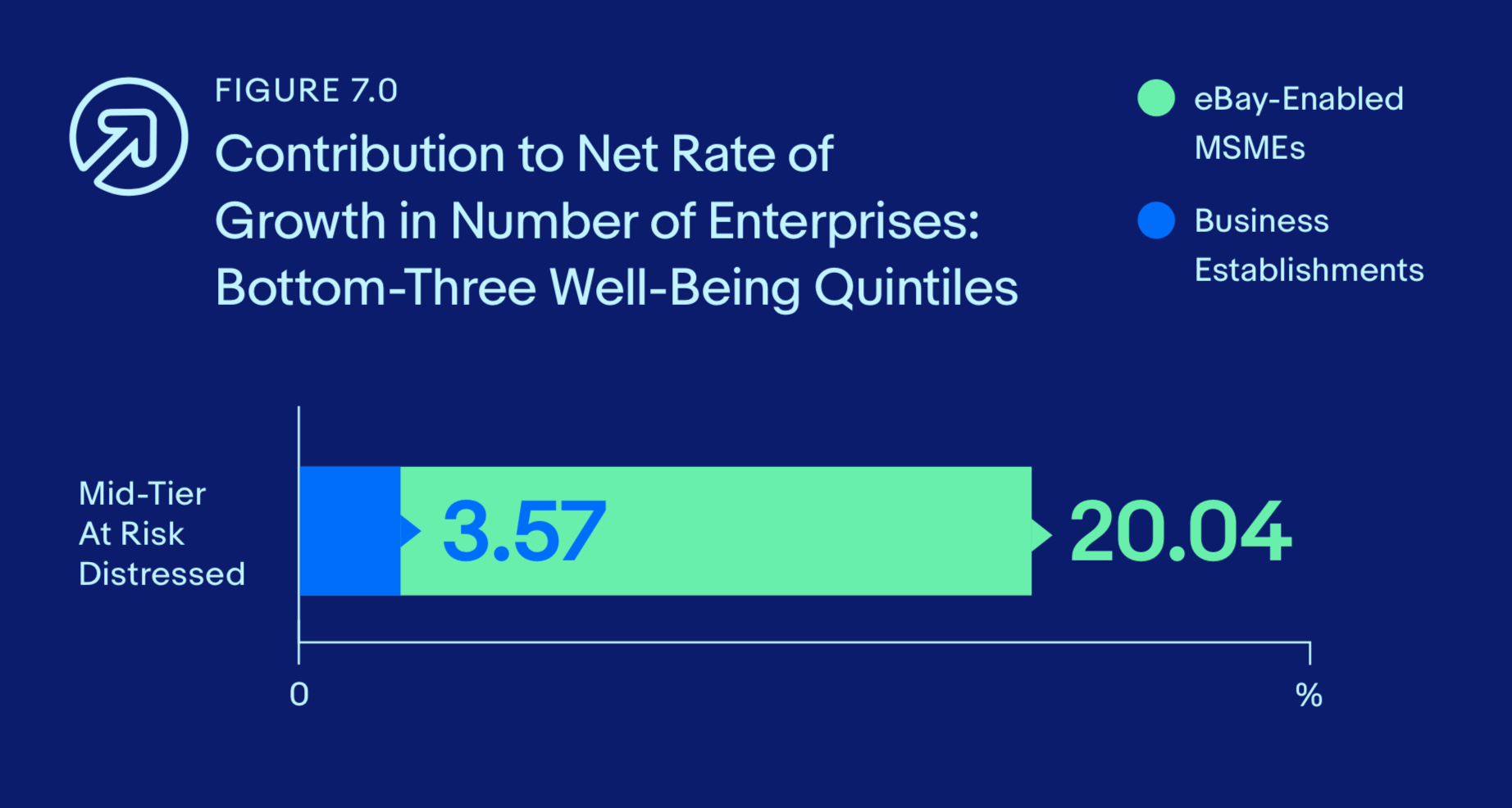 FIGURE 7.0

Contribution to Net Rate of Growth in Number of Enterprises: Bottom-Three Well-Being Quintiles

eBay-Enabled MSMEs

Business Establishments

Mid-Tier
At Risk
Distressed

3.57

20.04

0

%